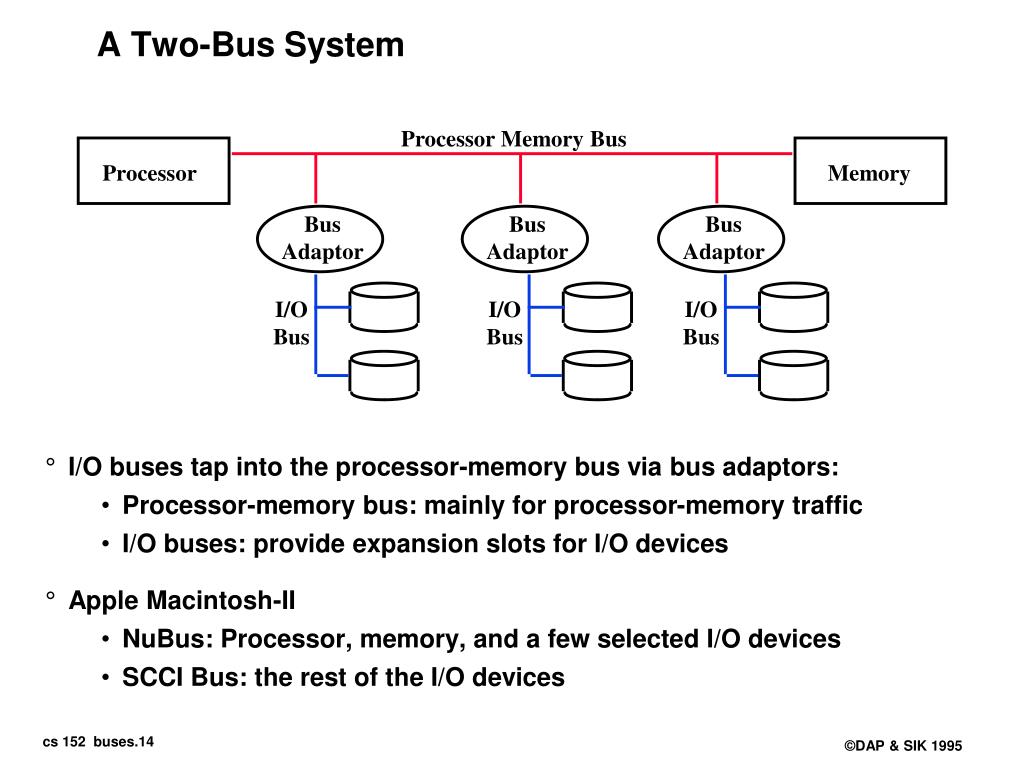 A Two-Bus System

Processor Memory Bus

Processor

Memory

Bus Adaptor

Bus Adaptor

Bus Adaptor

I/O Bus

I/O Bus

I/O Bus

° I/O buses tap into the processor-memory bus via bus adaptors:

• Processor-memory bus: mainly for processor-memory traffic

• I/O buses: provide expansion slots for I/O devices

° Apple Macintosh-II

• NuBus: Processor, memory, and a few selected I/O devices

• SCCI Bus: the rest of the I/O devices

cs 152 buses.14

©DAP & SIK 1995